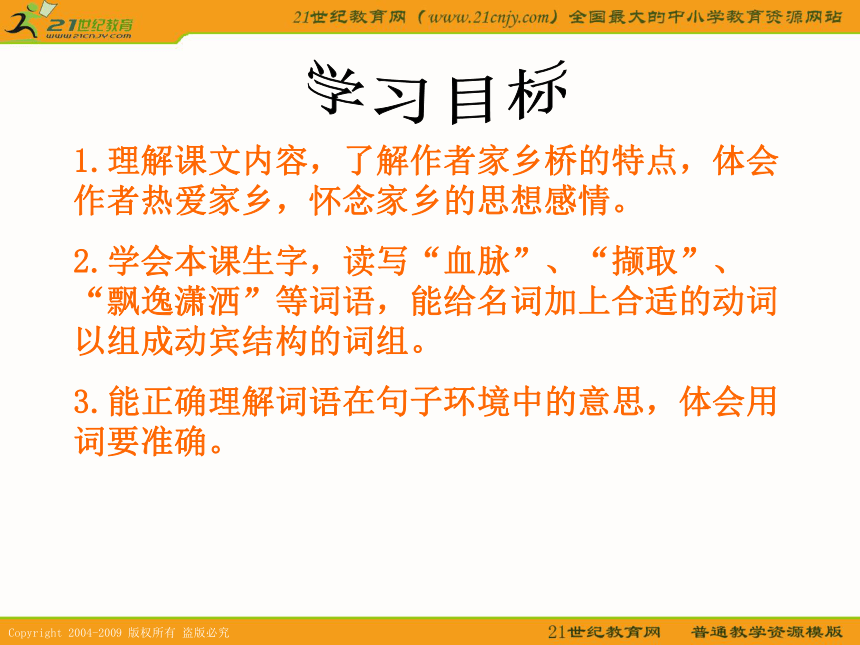 21世纪教育
www.21cnjy.com

21世纪教育网（www.21cnjy.com）全国最大的中小学教育资源网站

学习目标

1.理解课文内容，了解作者家乡桥的特点，体会作者热爱家乡，怀念家乡的思想感情。

2.学会本课生字，读写“血脉”、“撷取”、“飘逸潇洒”等词语，能给名词加上合适的动词以组成动宾结构的词组。

3.能正确理解词语在句子环境中的意思，体会用词要准确。

Copyright 2004-2009 版权所有 盗版必究

21世纪教育网 普通教学资源模版